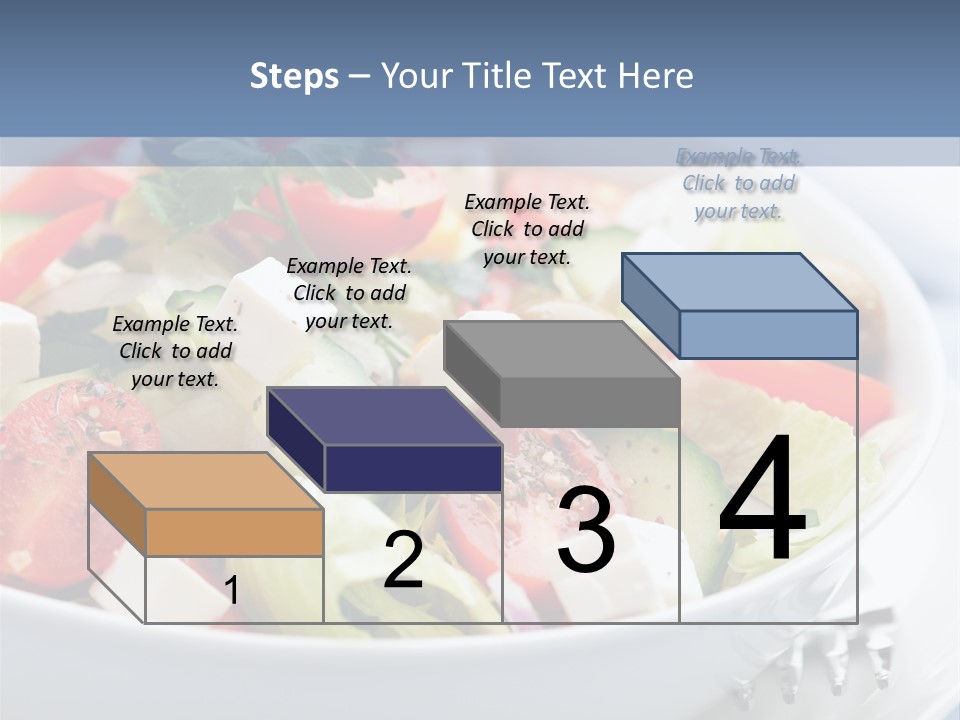 Steps – Your Title Text Here

Example Text. Click to add your text.

Example Text. Click to add your text.

Example Text. Click to add your text.

Example Text. Click to add your text.

1

2

3

4